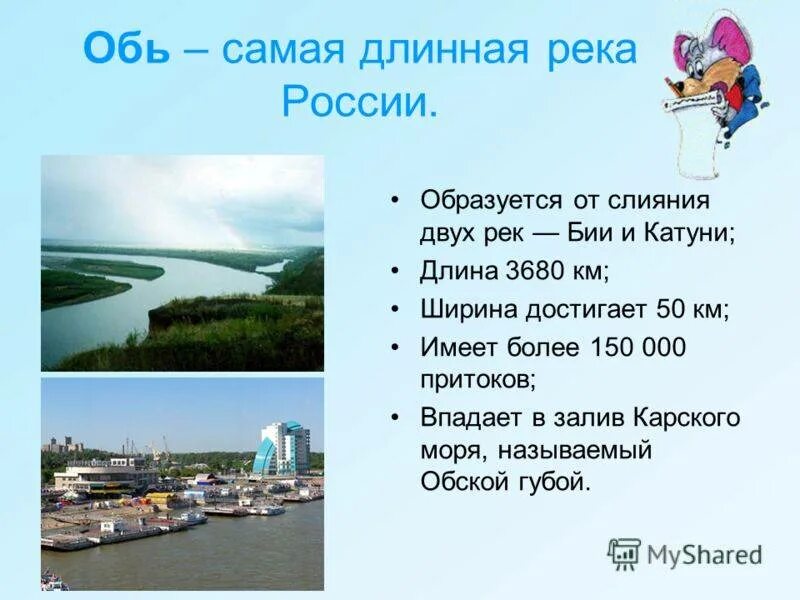 Обь – самая длинная река России.

• Образуется от слияния двух рек — Бии и Катуни;
• Длина 3680 км;
• Ширина достигает 50 км;
• Имеет более 150 000 притоков;
• Впадает в залив Карского моря, называемый Обской губой.

MyShared